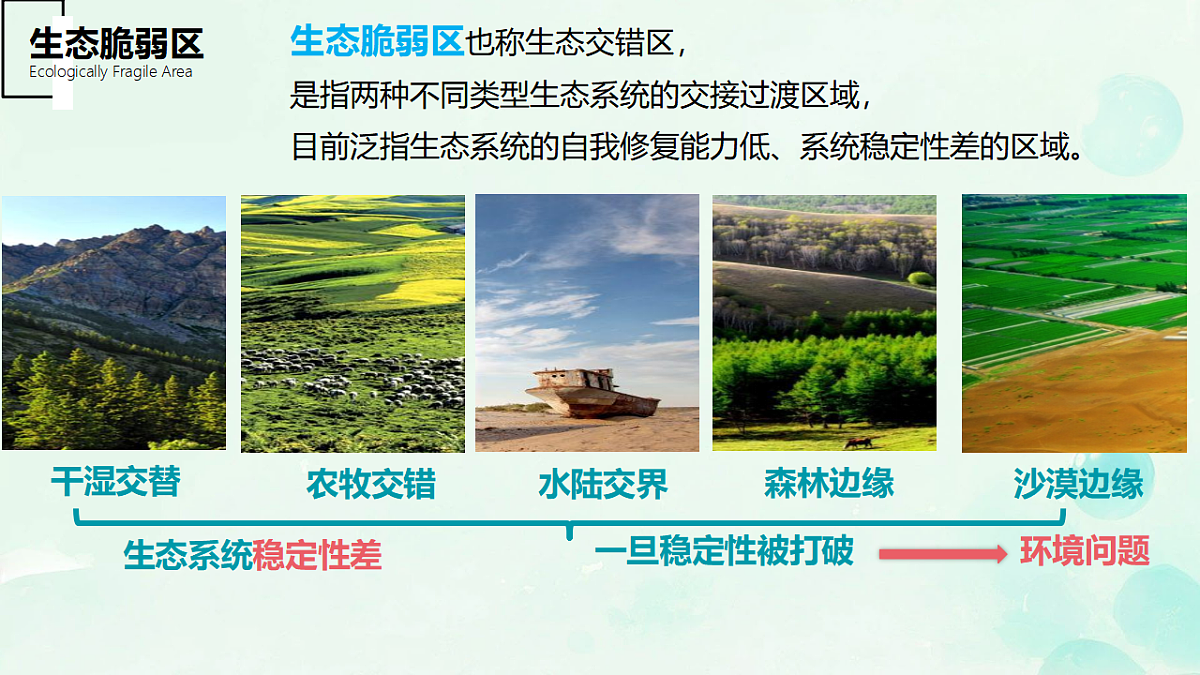 生态脆弱区
Ecologically Fragile Area

生态脆弱区也称生态交错区，
是指两种不同类型生态系统的交接过渡区域，
目前泛指生态系统的自我修复能力低、系统稳定性差的区域。

干湿交替

农牧交错

水陆交界

森林边缘

沙漠边缘

生态系统稳定性差

一旦稳定性被打破

环境问题